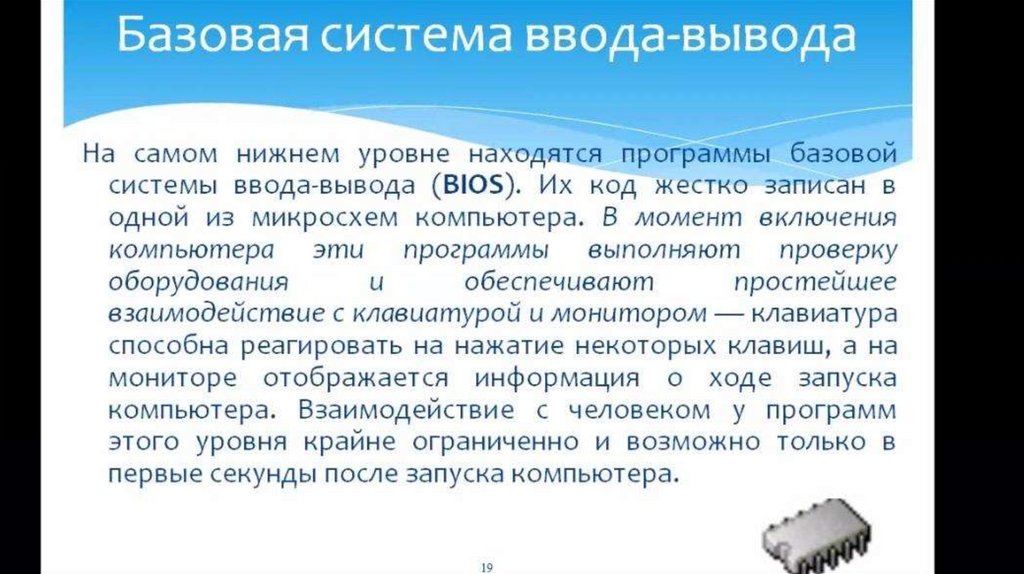 Базовая система ввода-вывода

На самом нижнем уровне находятся программы базовой системы ввода-вывода (BIOS). Их код жестко записан в одной из микросхем компьютера. В момент включения компьютера эти программы выполняют проверку оборудования и обеспечивают простейшее взаимодействие с клавиатурой и монитором — клавиатура способна реагировать на нажатие некоторых клавиш, а на мониторе отображается информация о ходе запуска компьютера. Взаимодействие с человеком у программ этого уровня крайне ограниченно и возможно только в первые секунды после запуска компьютера.

19